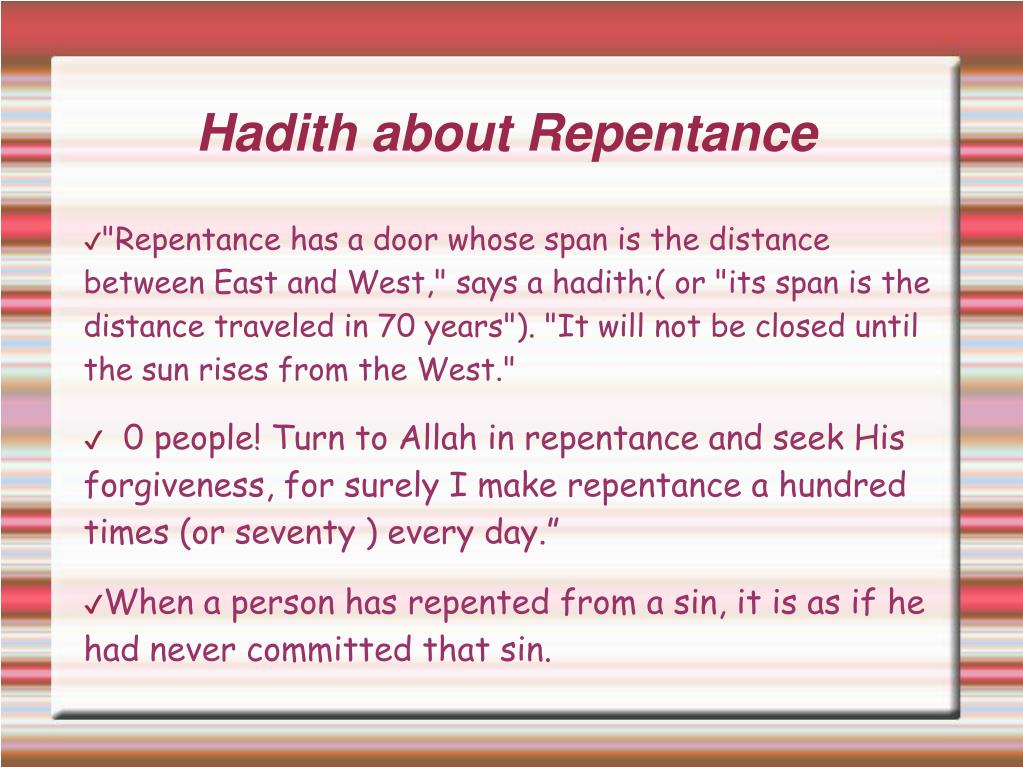 Hadith about Repentance

✓"Repentance has a door whose span is the distance between East and West," says a hadith;( or "its span is the distance traveled in 70 years"). "It will not be closed until the sun rises from the West."

✓ 0 people! Turn to Allah in repentance and seek His forgiveness, for surely I make repentance a hundred times (or seventy ) every day.”

✓When a person has repented from a sin, it is as if he had never committed that sin.